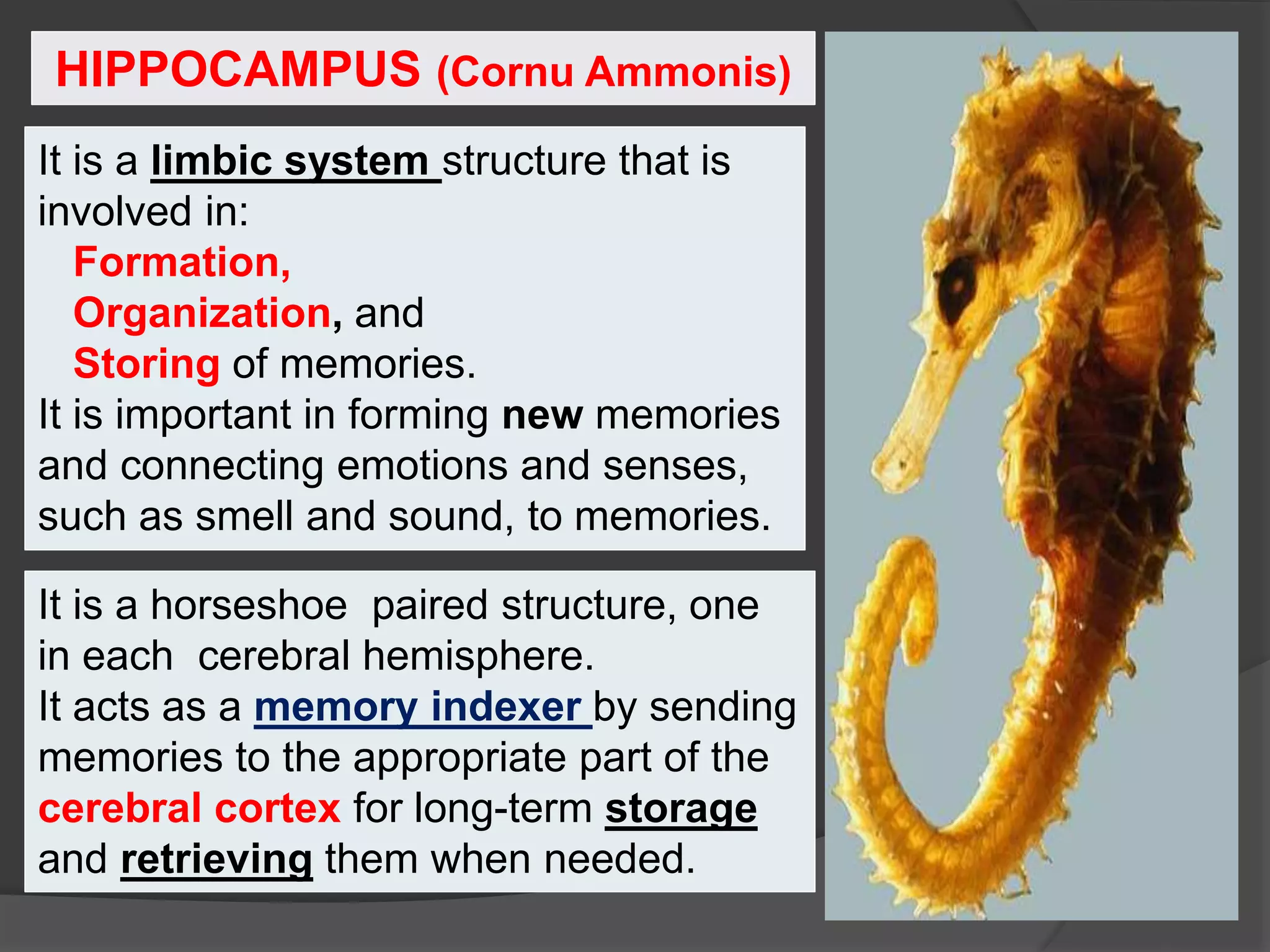 HIPPOCAMPUS (Cornu Ammonis)

It is a limbic system structure that is involved in:
Formation,
Organization, and
Storing of memories.
It is important in forming new memories and connecting emotions and senses, such as smell and sound, to memories.

It is a horseshoe paired structure, one in each cerebral hemisphere.
It acts as a memory indexer by sending memories to the appropriate part of the cerebral cortex for long-term storage and retrieving them when needed.